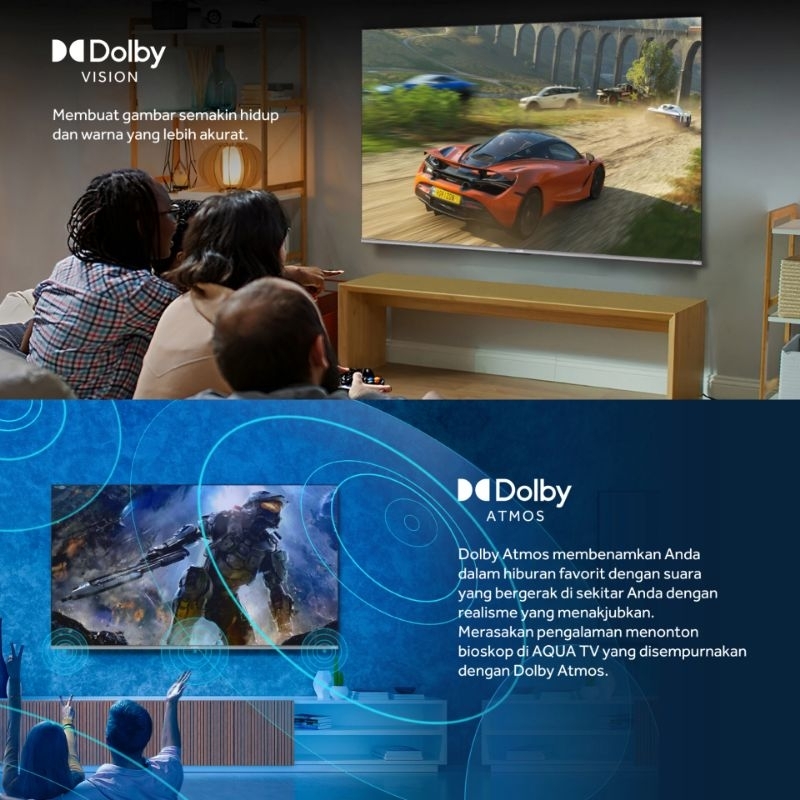 Dolby
VISION

Membuat gambar semakin hidup dan warna yang lebih akurat.

Dolby
ATMOS

Dolby Atmos membenamkan Anda dalam hiburan favorit dengan suara yang bergerak di sekitar Anda dengan realisme yang menakjubkan. Merasakan pengalaman menonton bioskop di AQUA TV yang disempurnakan dengan Dolby Atmos.